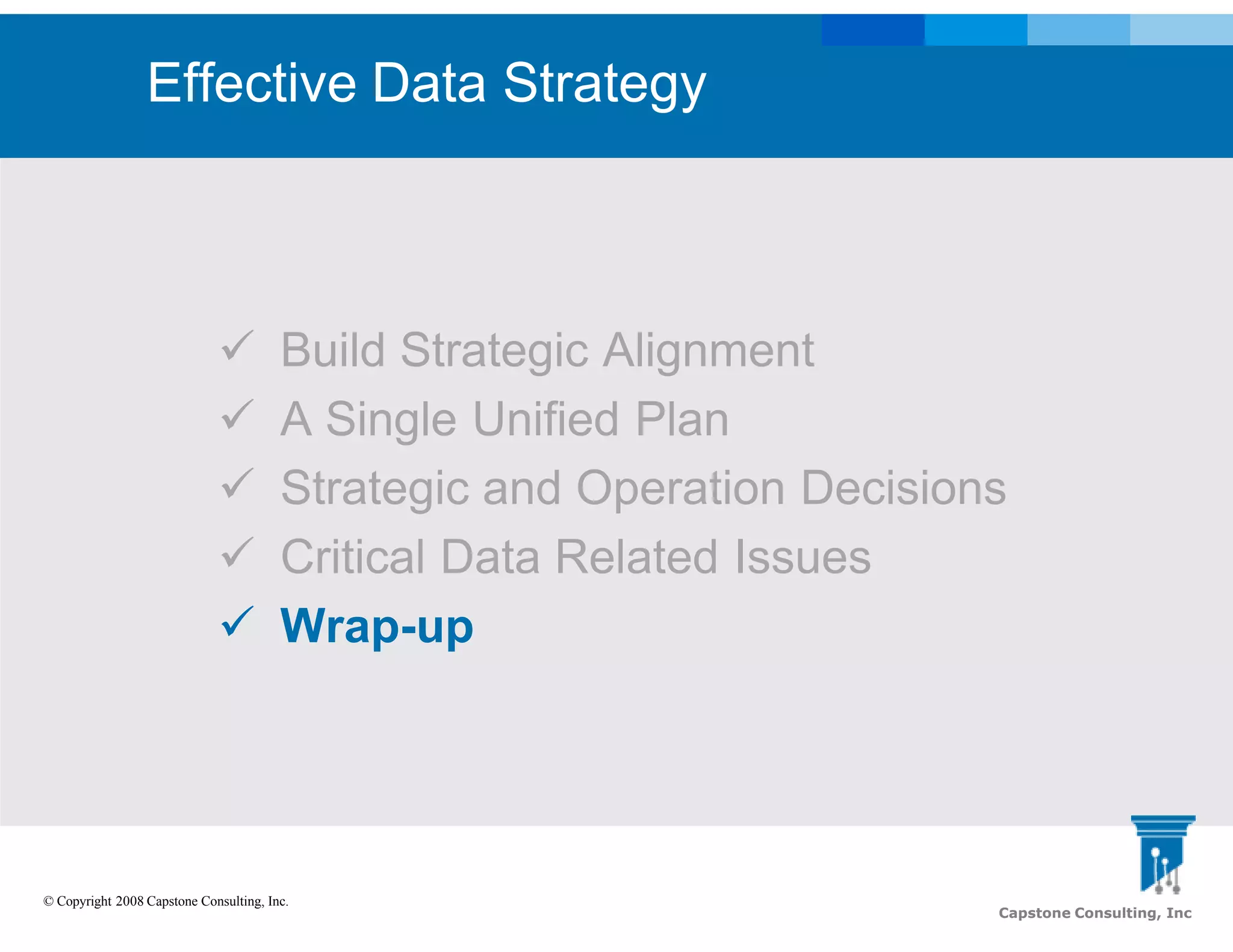 Effective Data Strategy

✓ Build Strategic Alignment
✓ A Single Unified Plan
✓ Strategic and Operation Decisions
✓ Critical Data Related Issues
✓ Wrap-up

© Copyright 2008 Capstone Consulting, Inc.

Capstone Consulting, Inc